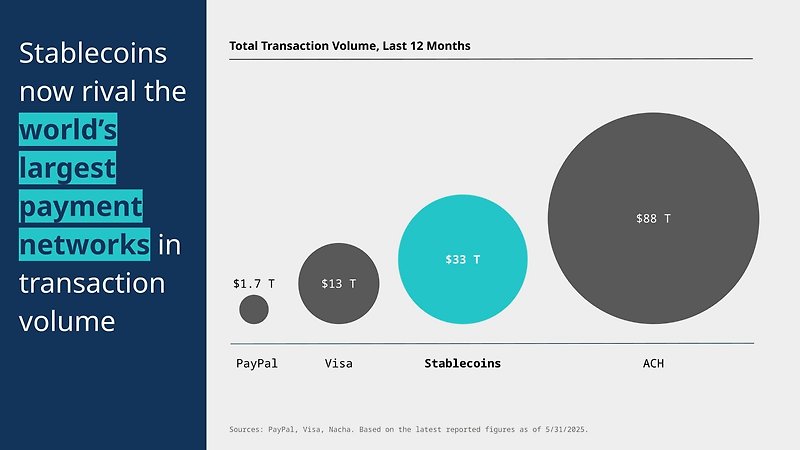 Stablecoins now rival the world's largest payment networks in transaction volume

Total Transaction Volume, Last 12 Months

$1.7 T

$13 T

$33 T

$88 T

PayPal

Visa

Stablecoins

ACH

Sources: PayPal, Visa, Nacha. Based on the latest reported figures as of 5/31/2025.